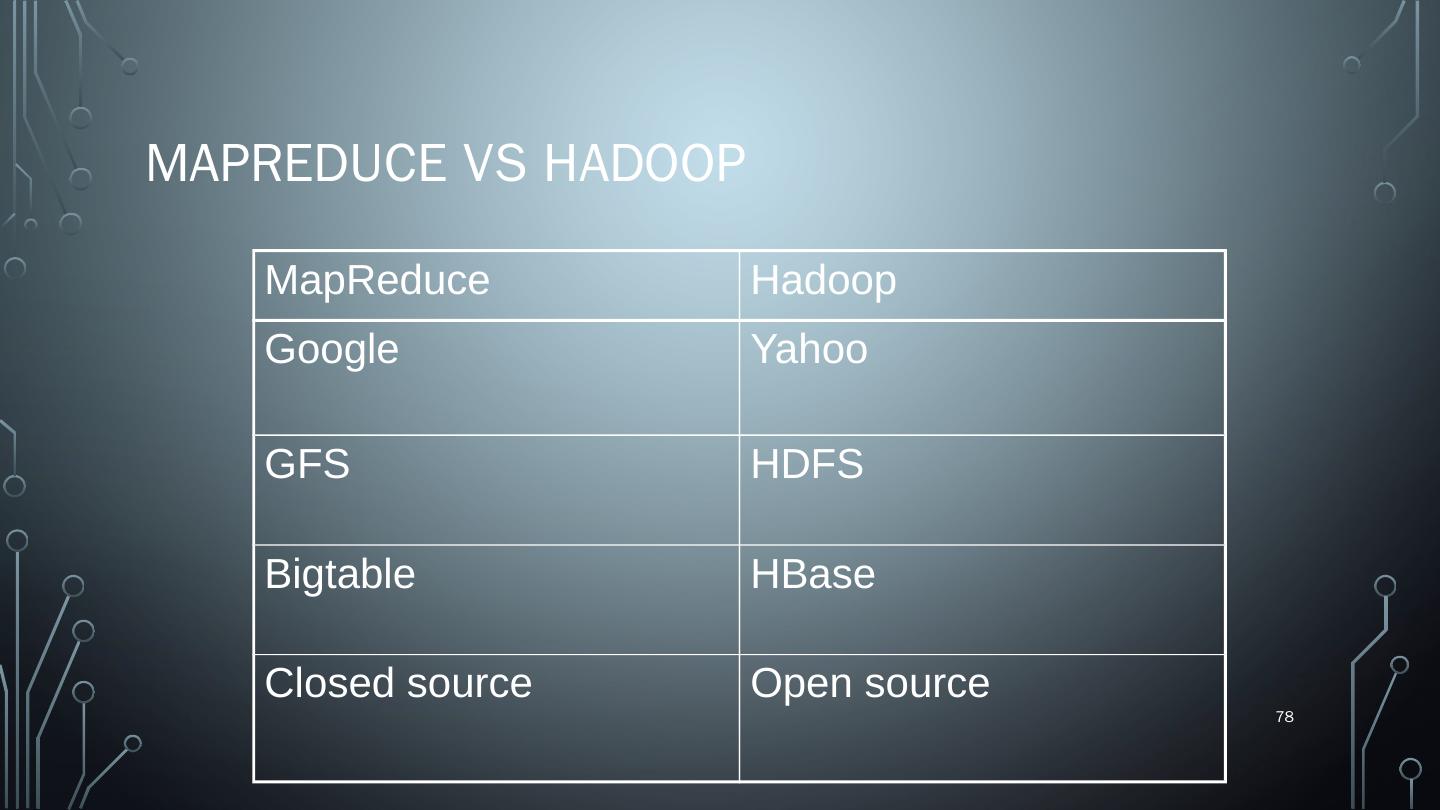 MAPREDUCE VS HADOOP

| MapReduce | Hadoop |
|---|---|
| Google | Yahoo |
| GFS | HDFS |
| Bigtable | HBase |
| Closed source | Open source |

78